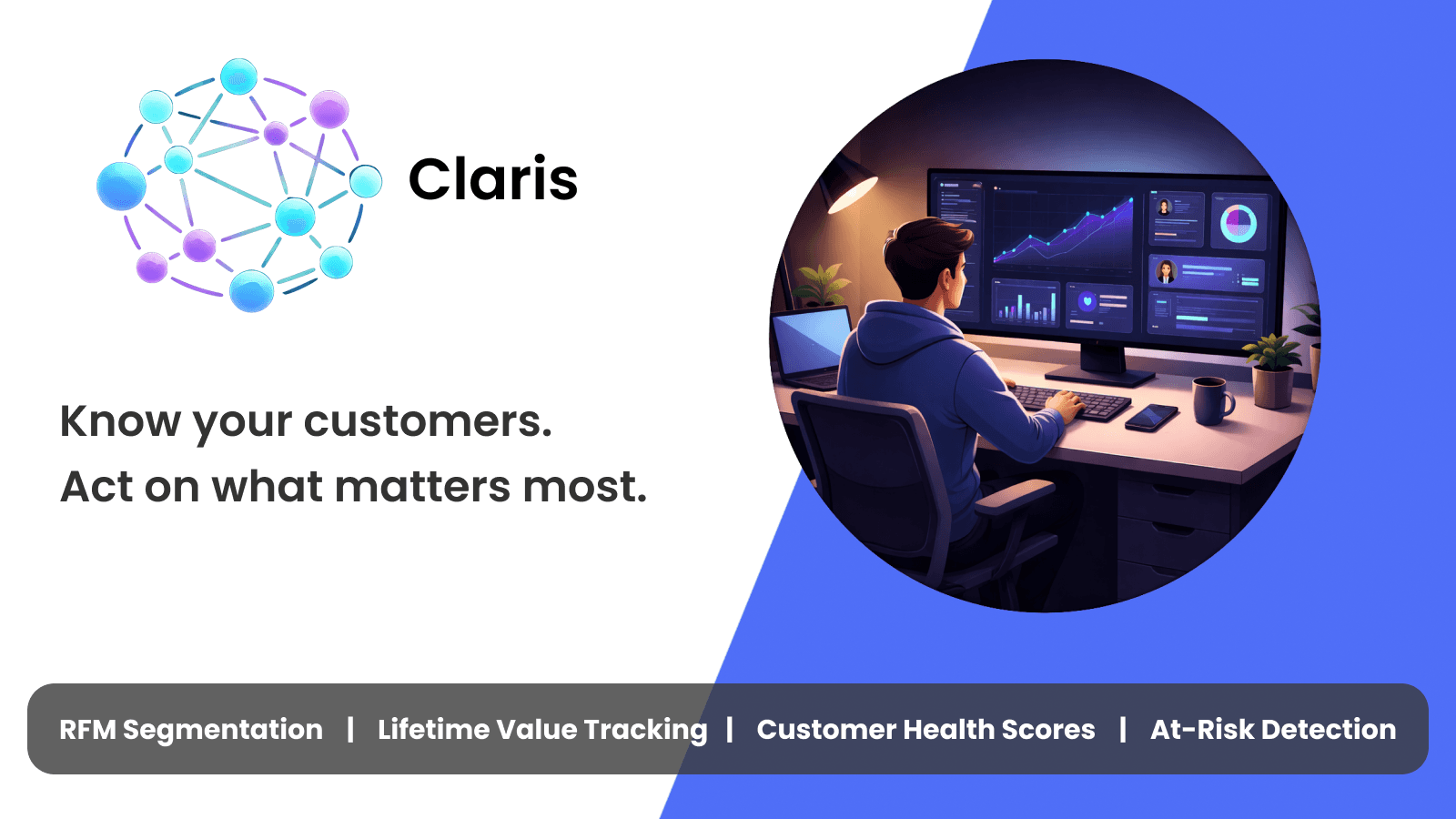 Claris

Know your customers.
Act on what matters most.

RFM Segmentation | Lifetime Value Tracking | Customer Health Scores | At-Risk Detection